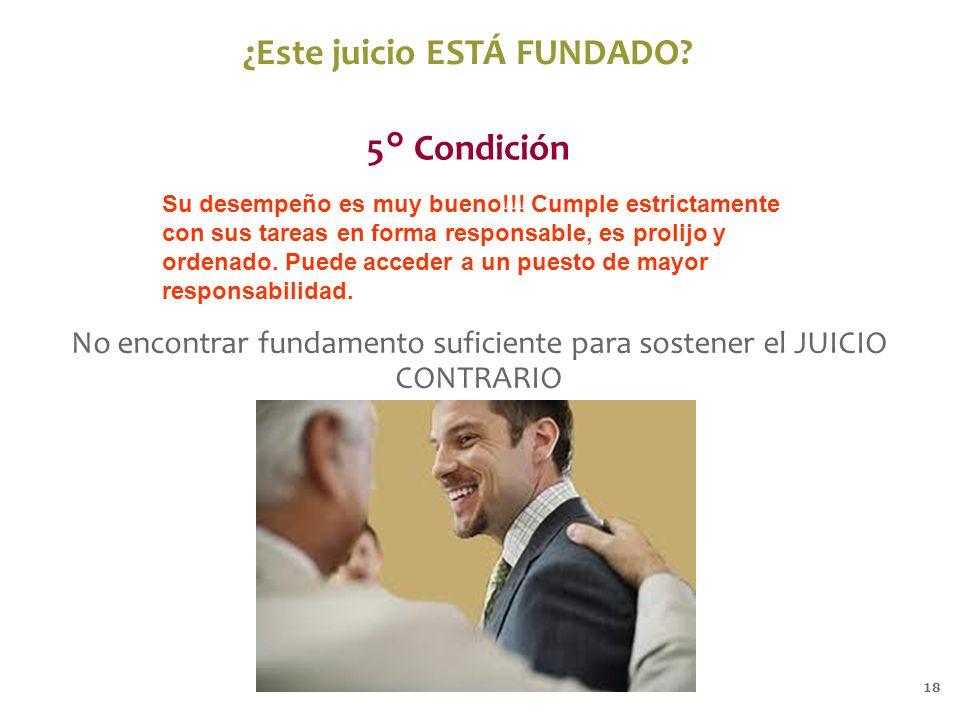 ¿Este juicio ESTÁ FUNDADO?

5° Condición

Su desempeño es muy bueno!!! Cumple estrictamente con sus tareas en forma responsable, es prolijo y ordenado. Puede acceder a un puesto de mayor responsabilidad.

No encontrar fundamento suficiente para sostener el JUICIO CONTRARIO

18